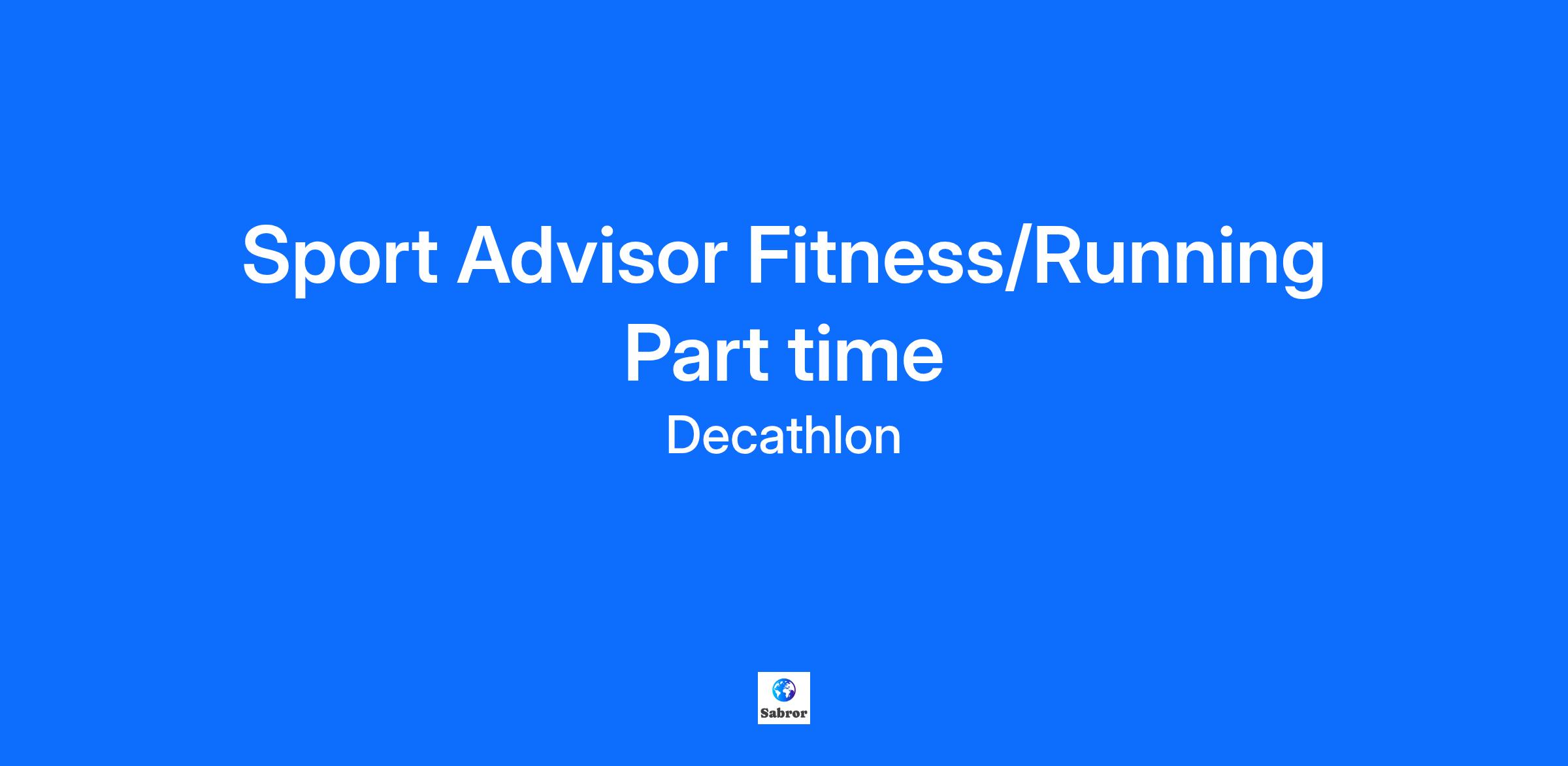 Sport Advisor Fitness/Running Part time
Decathlon

Sabror